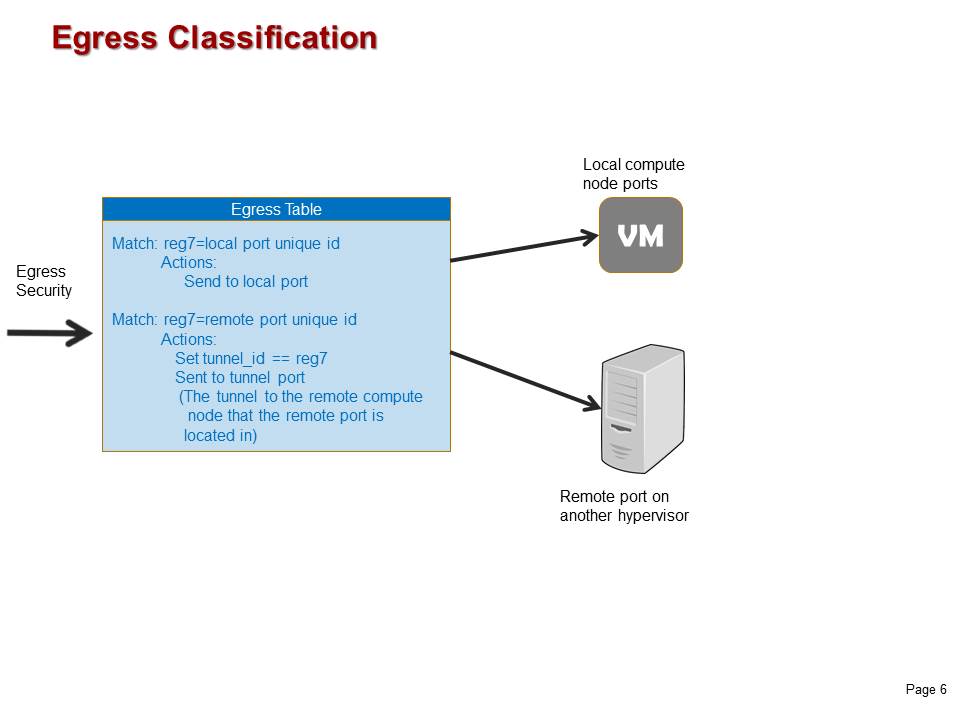 Egress Classification

Egress Security

Egress Table

Match: reg7=local port unique id
Actions:
Send to local port

Match: reg7=remote port unique id
Actions:
Set tunnel_id == reg7
Sent to tunnel port
(The tunnel to the remote compute node that the remote port is located in)

Local compute node ports

VM

Remote port on another hypervisor

Page 6